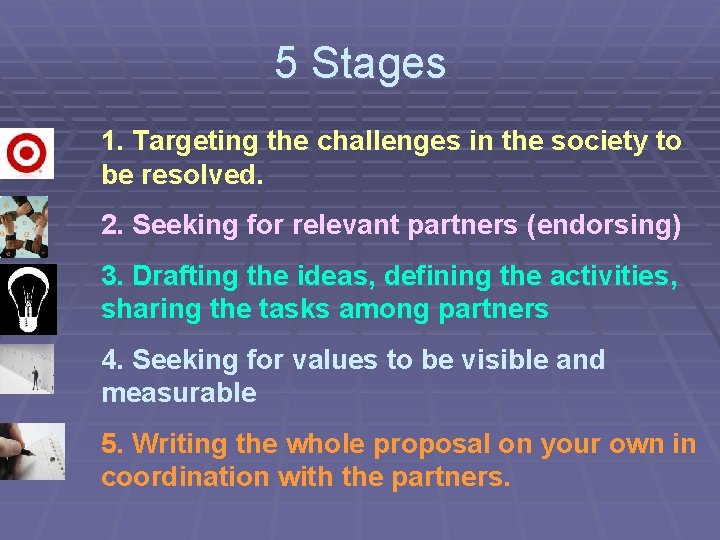 5 Stages

1. Targeting the challenges in the society to be resolved.

2. Seeking for relevant partners (endorsing)

3. Drafting the ideas, defining the activities, sharing the tasks among partners

4. Seeking for values to be visible and measurable

5. Writing the whole proposal on your own in coordination with the partners.